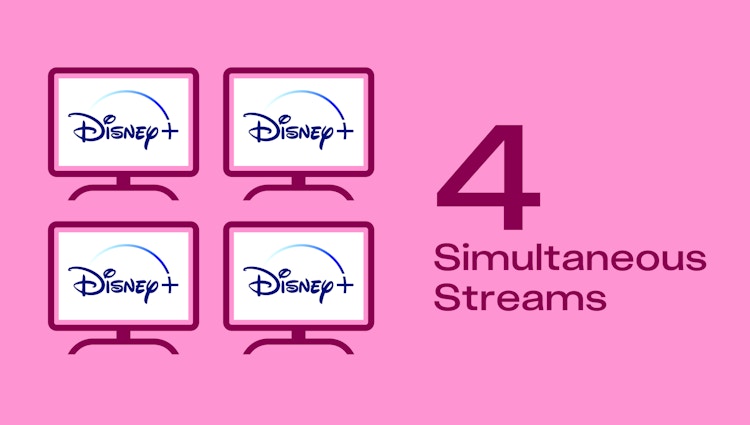 Disney+

Disney+

Disney+

Disney+

4
Simultaneous Streams